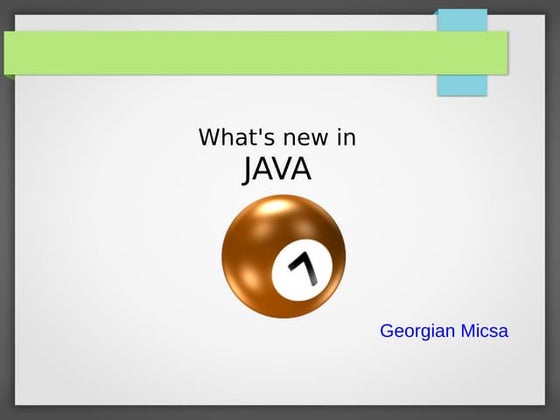 What's new in
JAVA

7

Georgian Micsa